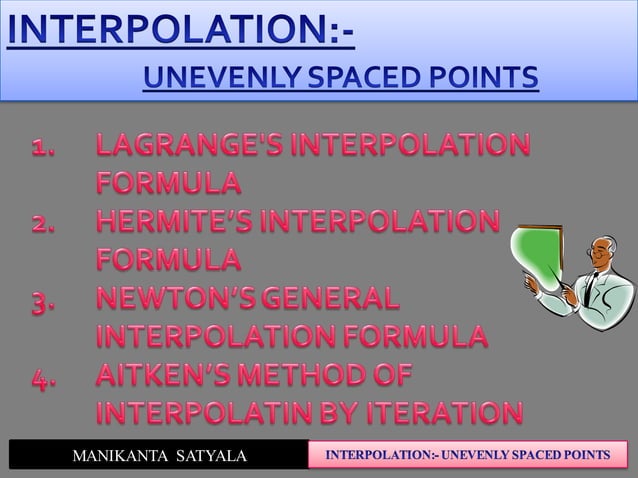 INTERPOLATION:-

UNEVENLY SPACED POINTS

1. LAGRANGE'S INTERPOLATION FORMULA
2. HERMITE'S INTERPOLATION FORMULA
3. NEWTON'S GENERAL INTERPOLATION FORMULA
4. AITKEN'S METHOD OF INTERPOLATIN BY ITERATION

MANIKANTA SATYALA

INTERPOLATION:- UNEVENLY SPACED POINTS